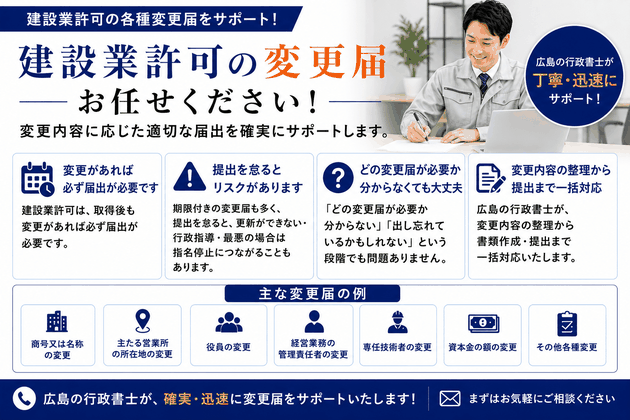 建設業許可の各種変更届をサポート！

建設業許可の変更届

お任せください！

変更内容に応じた適切な届出を確実にサポートします。

広島の行政書士が
丁寧・迅速に
サポート！

変更があれば
必ず届出が必要です

建設業許可は、取得後も変更があれば必ず届出が必要です。

提出を怠ると
リスクがあります

期限付きの変更届も多く、提出を怠ると、更新ができない・行政指導・最悪の場合は指名停止につながることもあります。

どの変更届が必要か
分からなくても大丈夫

「どの変更届が必要か分からない」「出し忘れているかもしれない」という段階でも問題ありません。

変更内容の整理から
提出まで一括対応

広島の行政書士が、変更内容の整理から書類作成・提出まで一括対応いたします。

主な変更届の例

商号又は名称の変更

主たる営業所の所在地の変更

役員の変更

経営業務の管理責任者の変更

専任技術者の変更

資本金の額の変更

その他各種変更

広島の行政書士が、確実・迅速に変更届をサポートいたします！

まずはお気軽にご相談ください